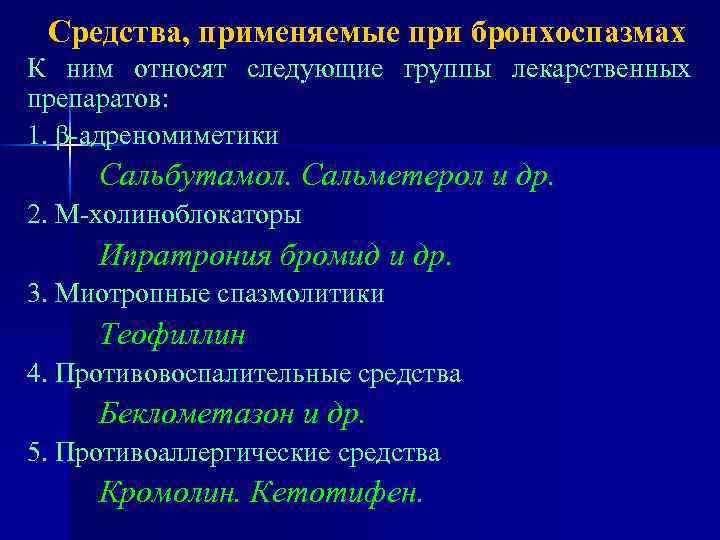 Средства, применяемые при бронхоспазмах

К ним относят следующие группы лекарственных препаратов:

1. β-адреномиметики

Сальбутамол. Сальметерол и др.

2. М-холиноблокаторы

Ипратрония бромид и др.

3. Миотропные спазмолитики

Теофиллин

4. Противовоспалительные средства

Беклометазон и др.

5. Противоаллергические средства

Кромолин. Кетотифен.